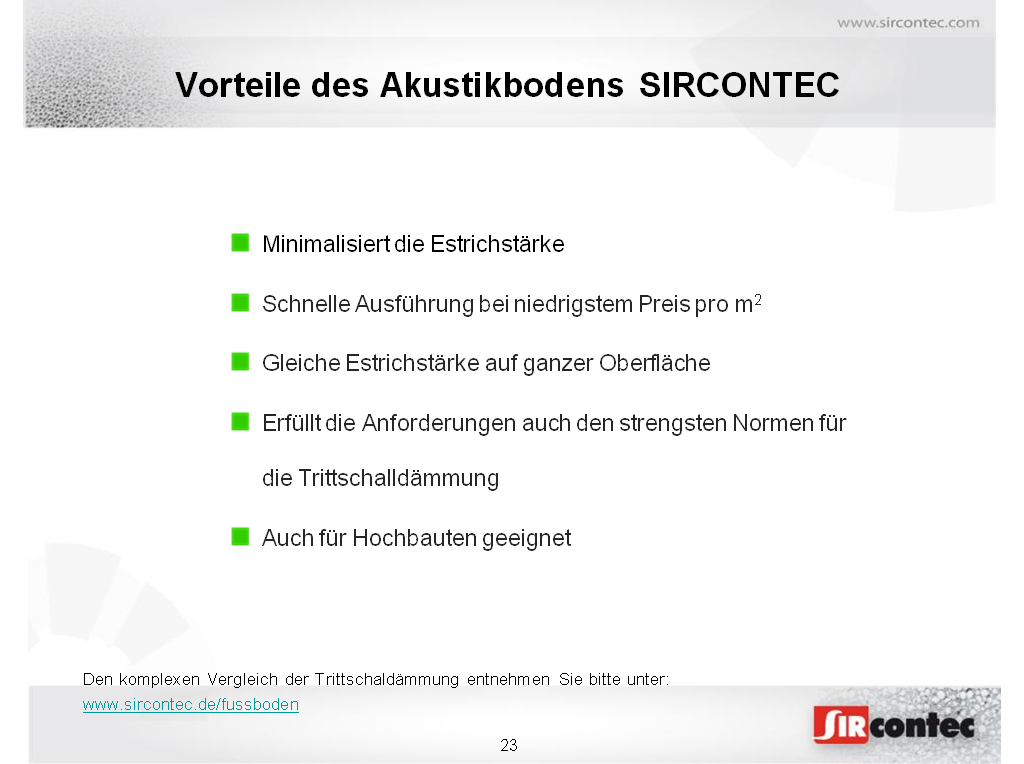 www.sircontec.com

Vorteile des Akustikbodens SIRCONTEC

Minimalisiert die Estrichstärke

Schnelle Ausführung bei niedrigstem Preis pro $m^2$

Gleiche Estrichstärke auf ganzer Oberfläche

Erfüllt die Anforderungen auch den strengsten Normen für die Trittschalldämmung

Auch für Hochbauten geeignet

Den komplexen Vergleich der Trittschaldämmung entnehmen Sie bitte unter: www.sircontec.de/fussboden

23

SIRcontec